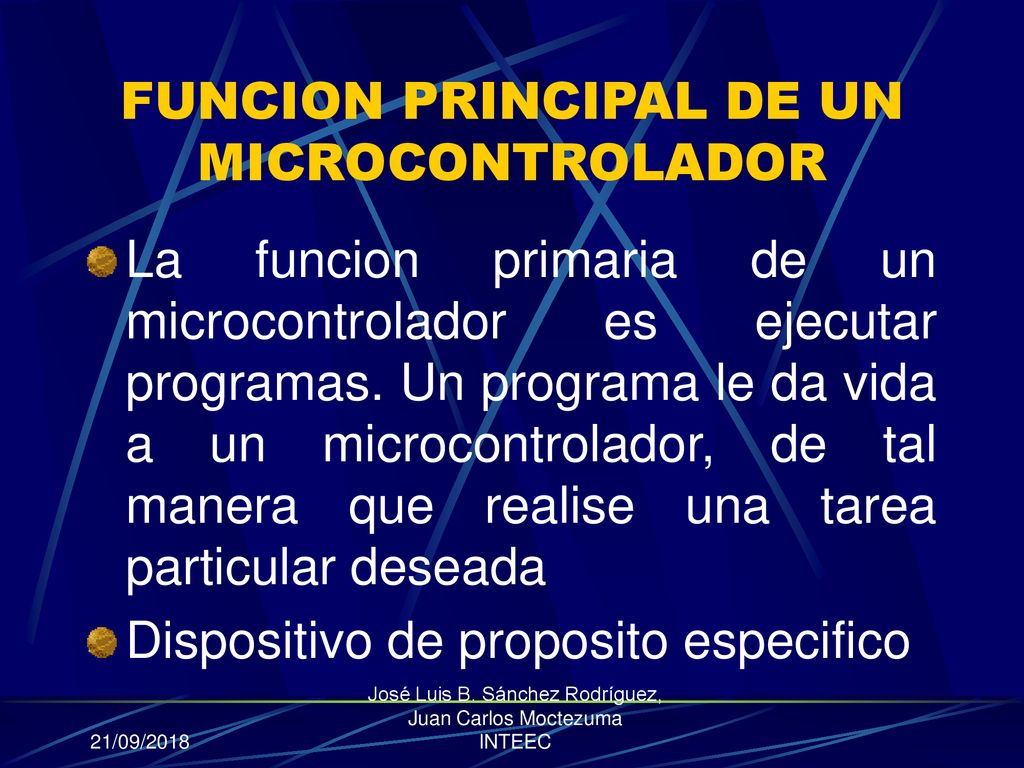 FUNCION PRINCIPAL DE UN MICROCONTROLADOR

La funcion primaria de un microcontrolador es ejecutar programas. Un programa le da vida a un microcontrolador, de tal manera que realise una tarea particular deseada

Dispositivo de proposito especifico

21/09/2018

José Luis B. Sánchez Rodríguez, Juan Carlos Moctezuma INTEEC